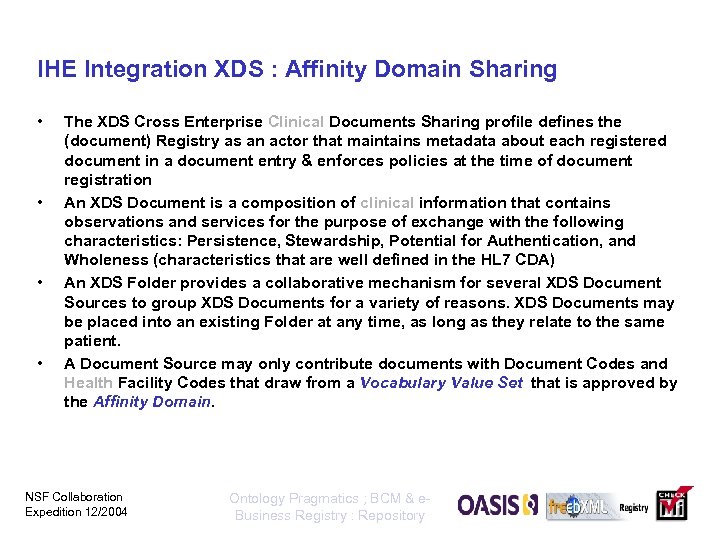 IHE Integration XDS : Affinity Domain Sharing

• The XDS Cross Enterprise Clinical Documents Sharing profile defines the (document) Registry as an actor that maintains metadata about each registered document in a document entry & enforces policies at the time of document registration

• An XDS Document is a composition of clinical information that contains observations and services for the purpose of exchange with the following characteristics: Persistence, Stewardship, Potential for Authentication, and Wholeness (characteristics that are well defined in the HL7 CDA)

• An XDS Folder provides a collaborative mechanism for several XDS Document Sources to group XDS Documents for a variety of reasons. XDS Documents may be placed into an existing Folder at any time, as long as they relate to the same patient.

• A Document Source may only contribute documents with Document Codes and Health Facility Codes that draw from a Vocabulary Value Set that is approved by the Affinity Domain.

NSF Collaboration Expedition 12/2004

Ontology Pragmatics ; BCM & e-Business Registry : Repository

OASIS freebXML Registry CHECK Mi